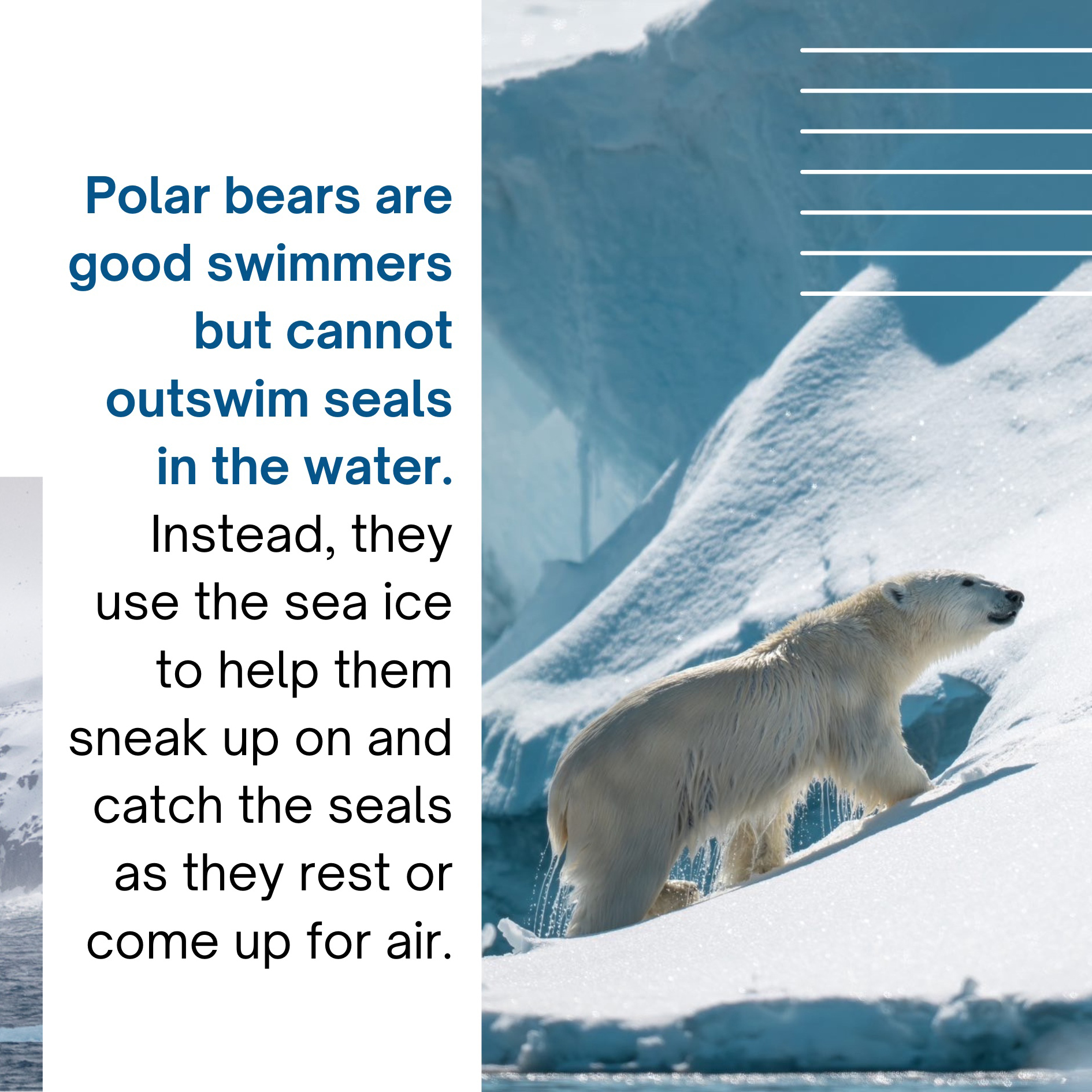 Polar bears are good swimmers but cannot outswim seals in the water. Instead, they use the sea ice to help them sneak up on and catch the seals as they rest or come up for air.